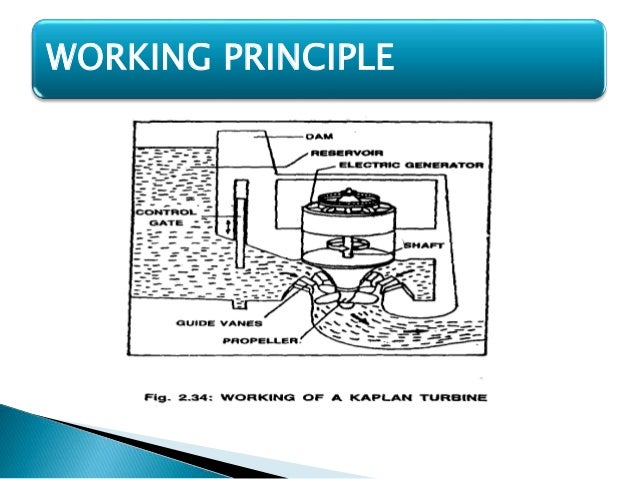 WORKING PRINCIPLE

DAM
RESERVOIR
ELECTRIC GENERATOR
CONTROL GATE
SHAFT
GUIDE VANES
PROPELLER

Fig. 2.34: WORKING OF A KAPLAN TURBINE